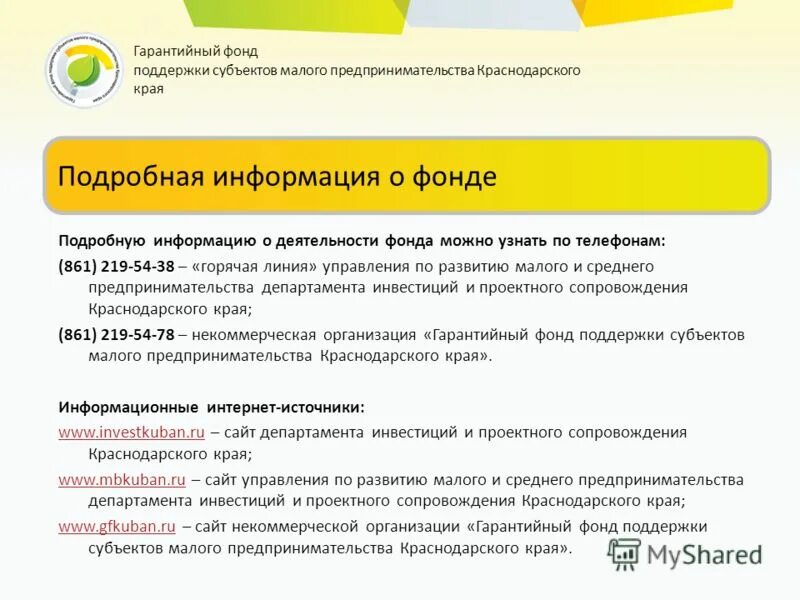 Гарантийный фонд поддержки субъектов малого предпринимательства Краснодарского края

Подробная информация о фонде

Подробную информацию о деятельности фонда можно узнать по телефонам:

(861) 219-54-38 – «горячая линия» управления по развитию малого и среднего предпринимательства департамента инвестиций и проектного сопровождения Краснодарского края;

(861) 219-54-78 – некоммерческая организация «Гарантийный фонд поддержки субъектов малого предпринимательства Краснодарского края».

Информационные интернет-источники:

www.investkuban.ru – сайт департамента инвестиций и проектного сопровождения Краснодарского края;

www.mbkuban.ru – сайт управления по развитию малого и среднего предпринимательства департамента инвестиций и проектного сопровождения Краснодарского края;

www.gfkuban.ru – сайт некоммерческой организации «Гарантийный фонд поддержки субъектов малого предпринимательства Краснодарского края».

MyShared